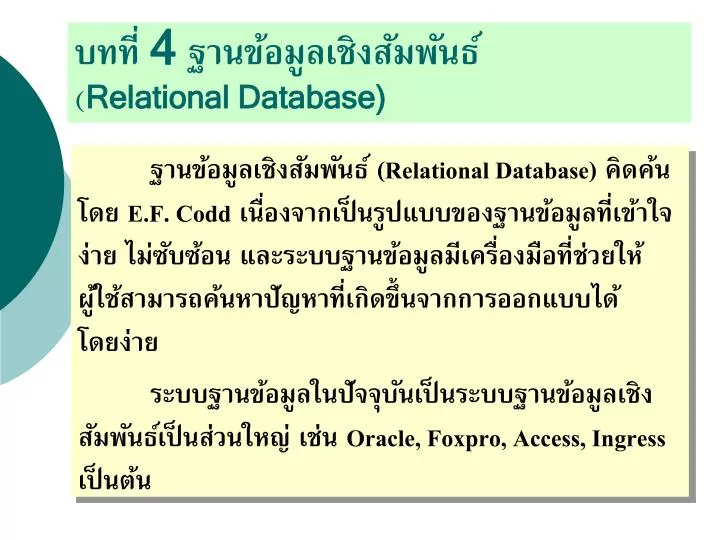 บทที่ 4 ฐานข้อมูลเชิงสัมพันธ์
(Relational Database)

ฐานข้อมูลเชิงสัมพันธ์ (Relational Database) คิดค้นโดย E.F. Codd เนื่องจากเป็นรูปแบบของฐานข้อมูลที่เข้าใจง่าย ไม่ซับซ้อน และระบบฐานข้อมูลมีเครื่องมือที่ช่วยให้ผู้ใช้สามารถค้นหาปัญหาที่เกิดขึ้นจากการออกแบบได้โดยง่าย

ระบบฐานข้อมูลในปัจจุบันเป็นระบบฐานข้อมูลเชิงสัมพันธ์เป็นส่วนใหญ่ เช่น Oracle, Foxpro, Access, Ingress เป็นต้น